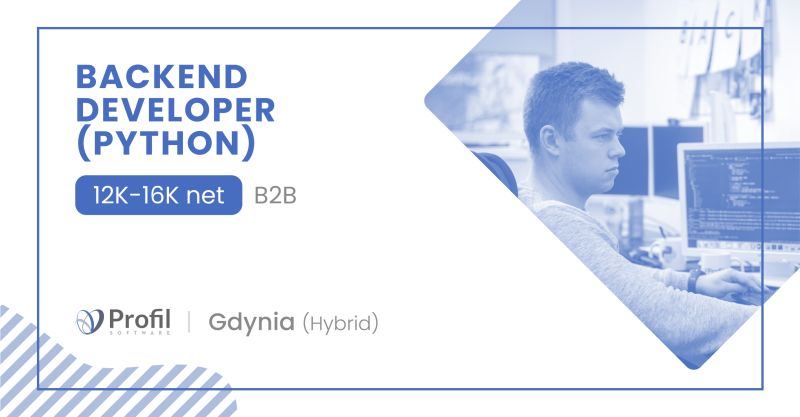 BACKEND DEVELOPER (PYTHON)

12K-16K net B2B

Profil SOFTWARE | Gdynia (Hybrid)